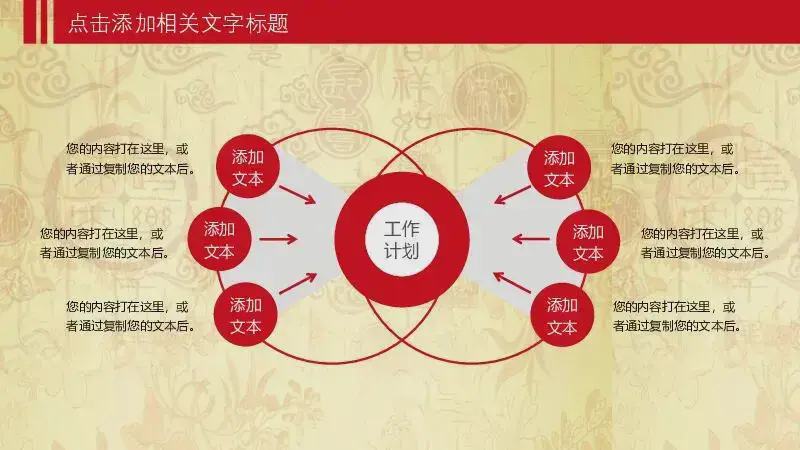 点击添加相关文字标题

您的内容打在这里，或者通过复制您的文本后。

添加文本

您的内容打在这里，或者通过复制您的文本后。

添加文本

您的内容打在这里，或者通过复制您的文本后。

添加文本

工作计划

添加文本

您的内容打在这里，或者通过复制您的文本后。

添加文本

您的内容打在这里，或者通过复制您的文本后。

添加文本

您的内容打在这里，或者通过复制您的文本后。